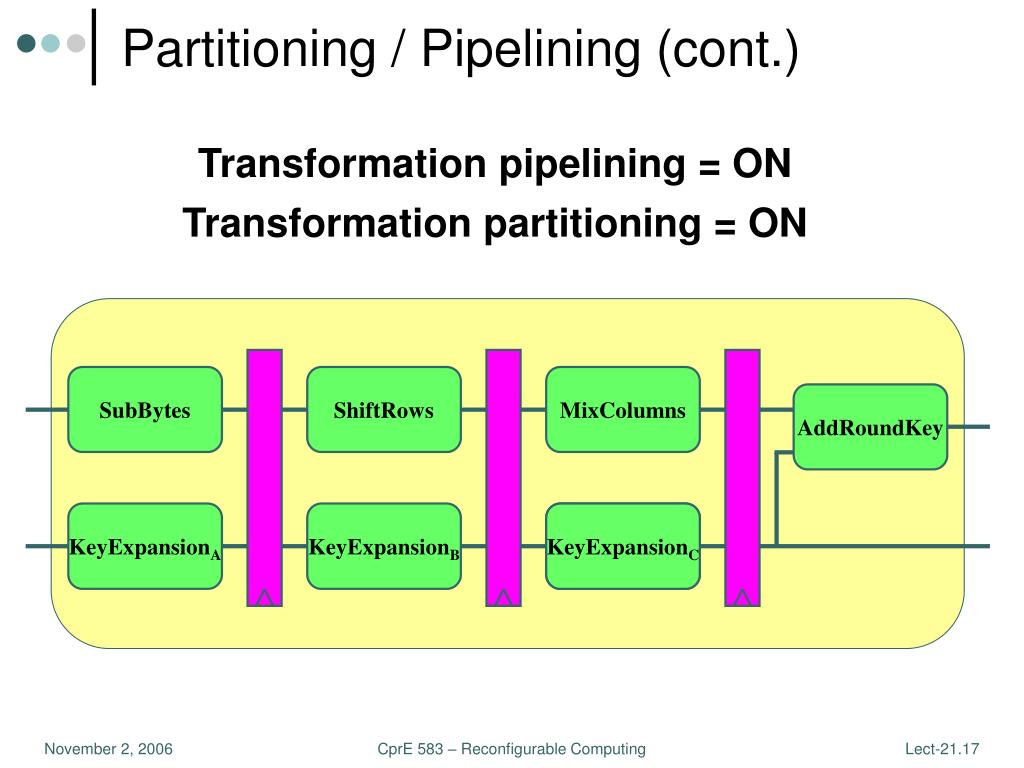 Partitioning / Pipelining (cont.)

Transformation pipelining = ON
Transformation partitioning = ON

SubBytes

ShiftRows

MixColumns

AddRoundKey

KeyExpansion$_A$

KeyExpansion$_B$

KeyExpansion$_C$

November 2, 2006

CprE 583 – Reconfigurable Computing

Lect-21.17